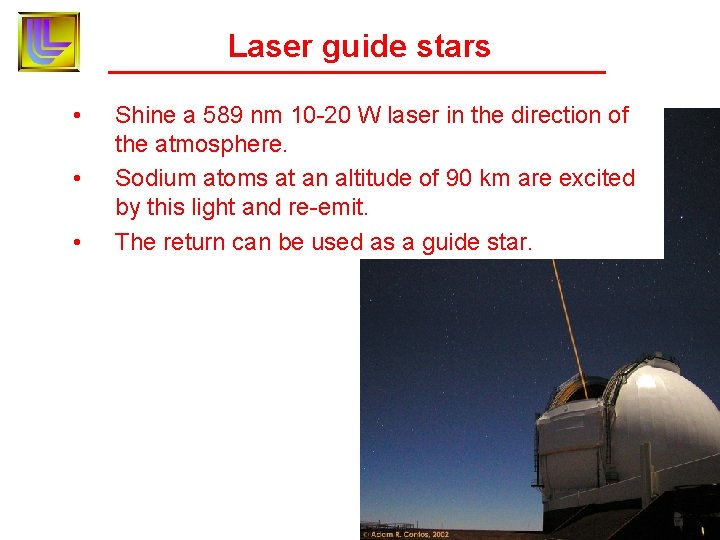 Laser guide stars

• Shine a 589 nm 10-20 W laser in the direction of the atmosphere.
• Sodium atoms at an altitude of 90 km are excited by this light and re-emit.
• The return can be used as a guide star.

© Adam R. Contos, 2002